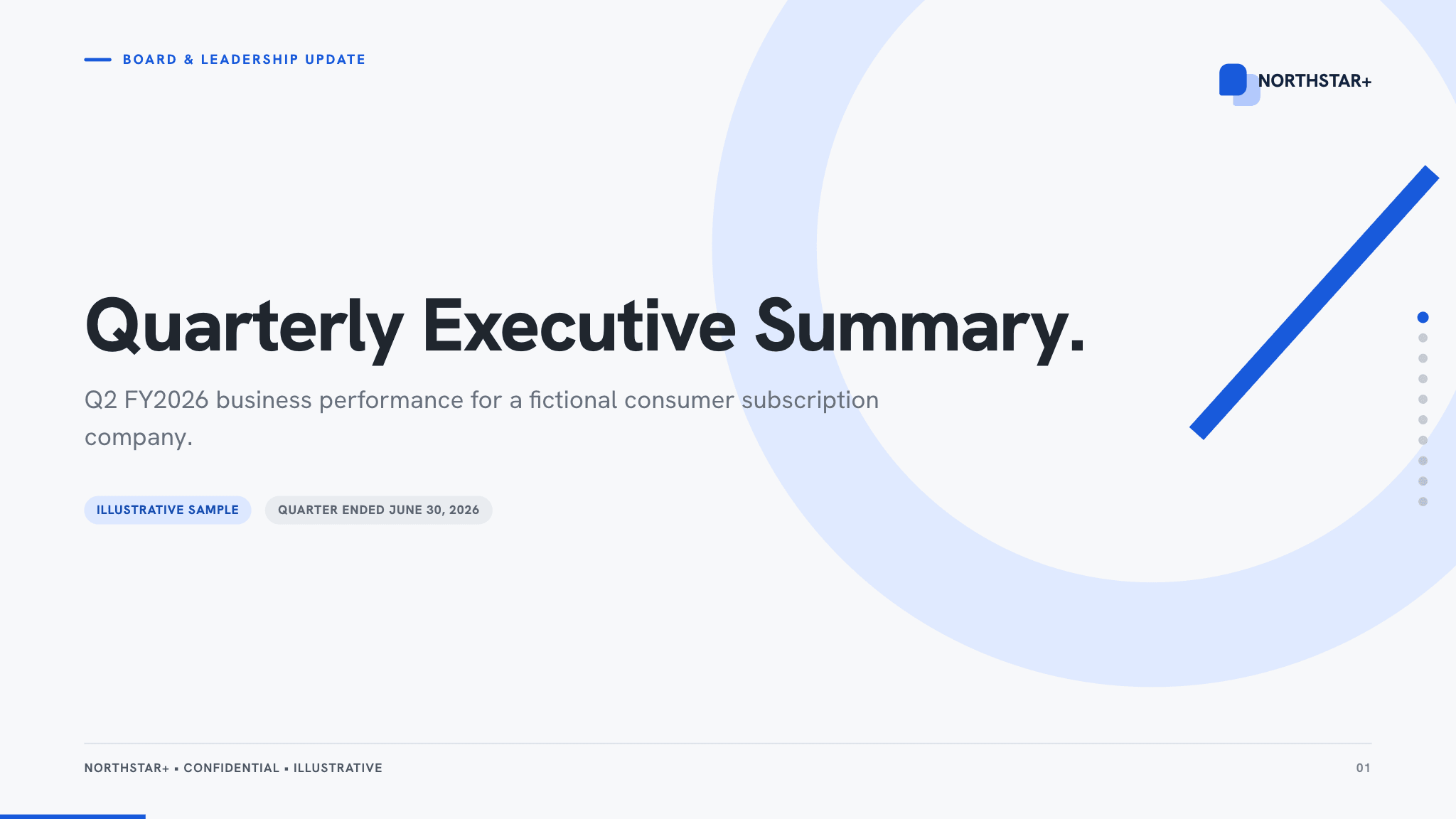 BOARD & LEADERSHIP UPDATE

NORTHSTAR+

Quarterly Executive Summary.

Q2 FY2026 business performance for a fictional consumer subscription company.

ILLUSTRATIVE SAMPLE

QUARTER ENDED JUNE 30, 2026

NORTHSTAR+ ▪ CONFIDENTIAL ▪ ILLUSTRATIVE

01